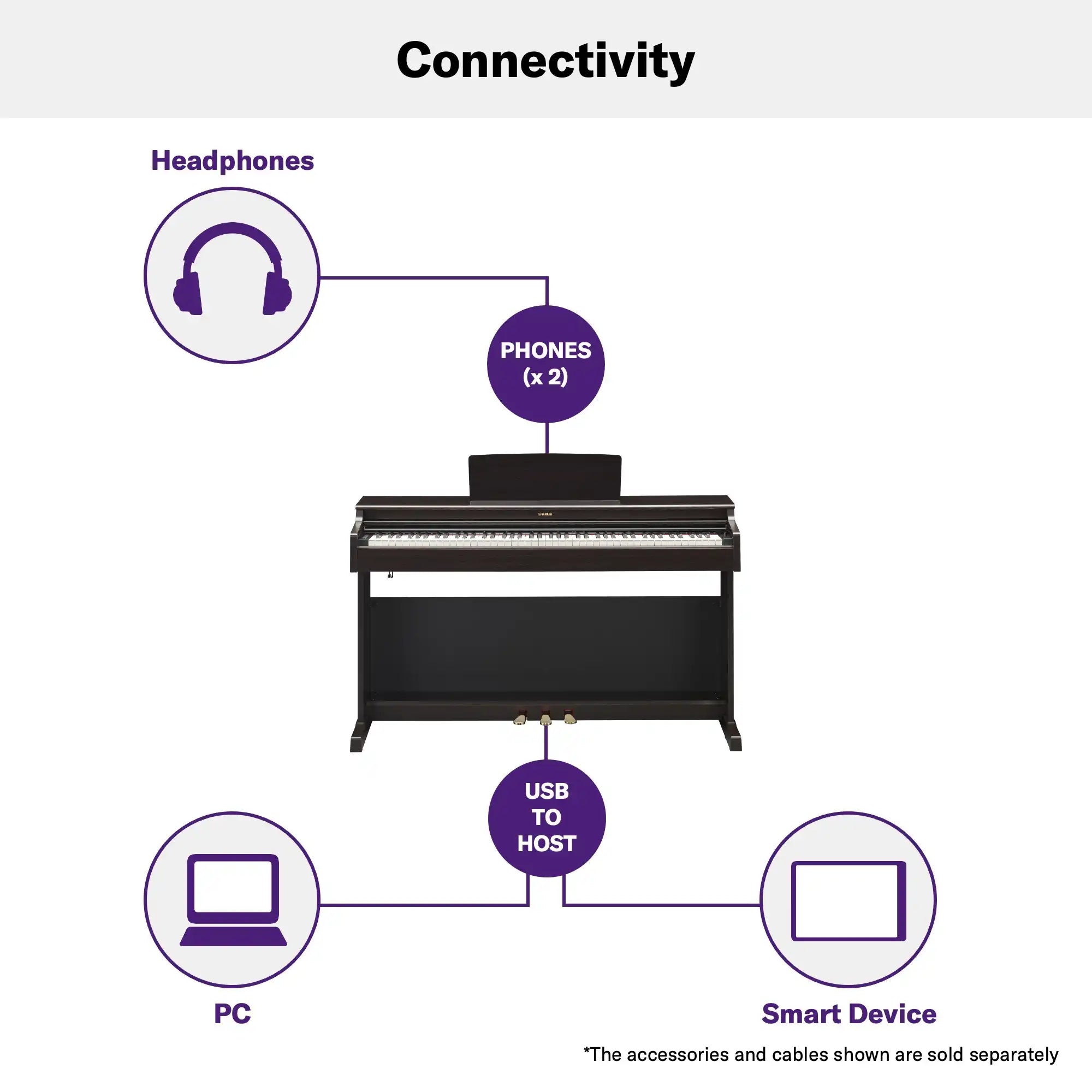 Connectivity

Headphones

PHONES (x 2)

YAMAHA

USB TO HOST

PC

Smart Device

*The accessories and cables shown are sold separately